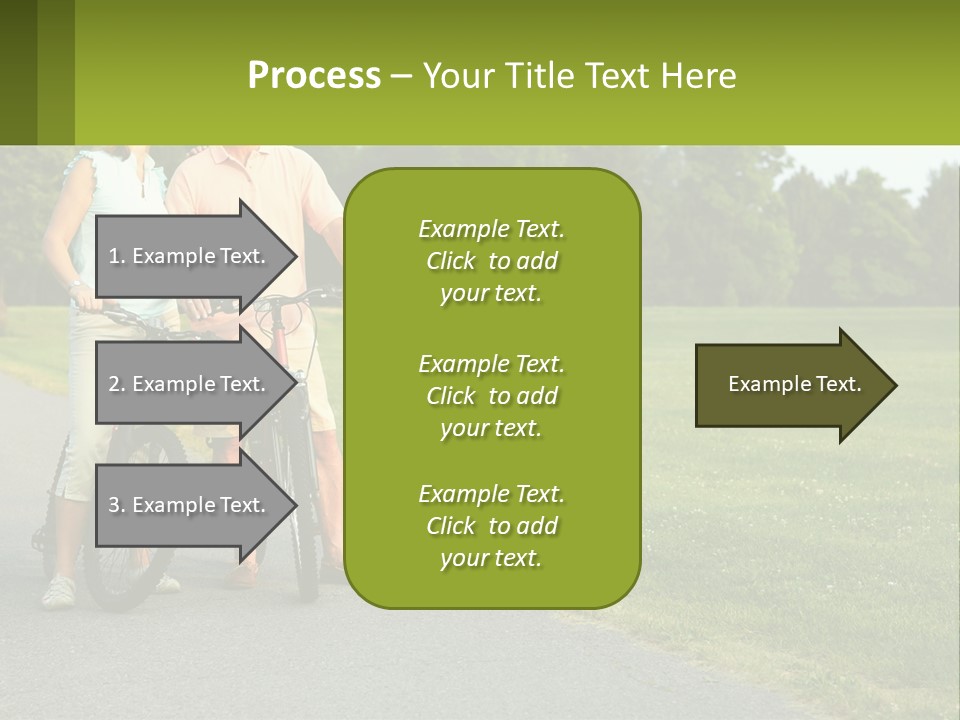 Process – Your Title Text Here

1. Example Text.

2. Example Text.

3. Example Text.

Example Text. Click to add your text.

Example Text. Click to add your text.

Example Text. Click to add your text.

Example Text.